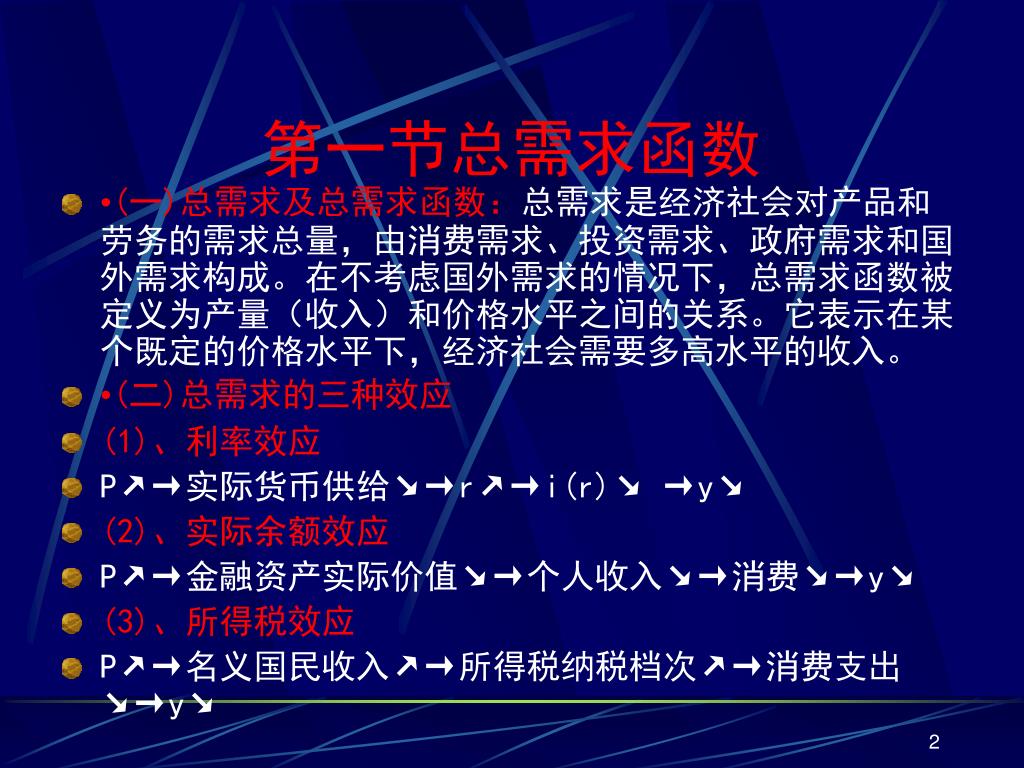 第一节总需求函数

•(一)总需求及总需求函数：总需求是经济社会对产品和劳务的需求总量，由消费需求、投资需求、政府需求和国外需求构成。在不考虑国外需求的情况下，总需求函数被定义为产量（收入）和价格水平之间的关系。它表示在某个既定的价格水平下，经济社会需要多高水平的收入。

•(二)总需求的三种效应

(1)、利率效应

P↗→实际货币供给↘→r↗→i(r)↘ →y↘

(2)、实际余额效应

P↗→金融资产实际价值↘→个人收入↘→消费↘→y↘

(3)、所得税效应

P↗→名义国民收入↗→所得税纳税档次↗→消费支出↘→y↘

2